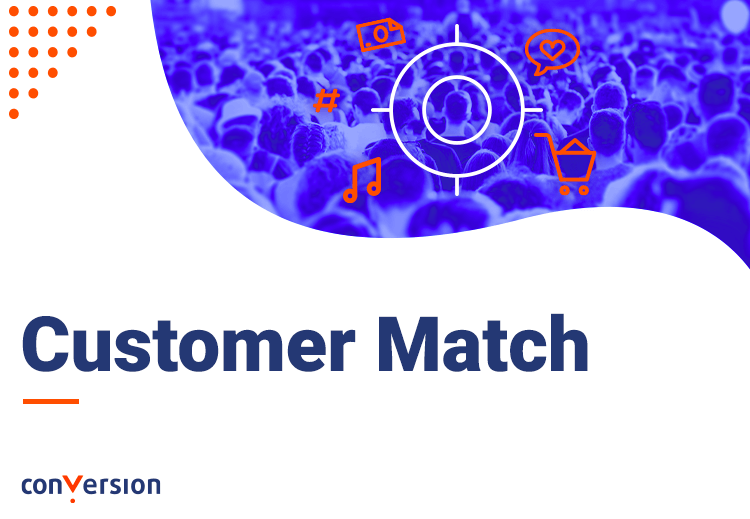 #

Customer Match

conversion